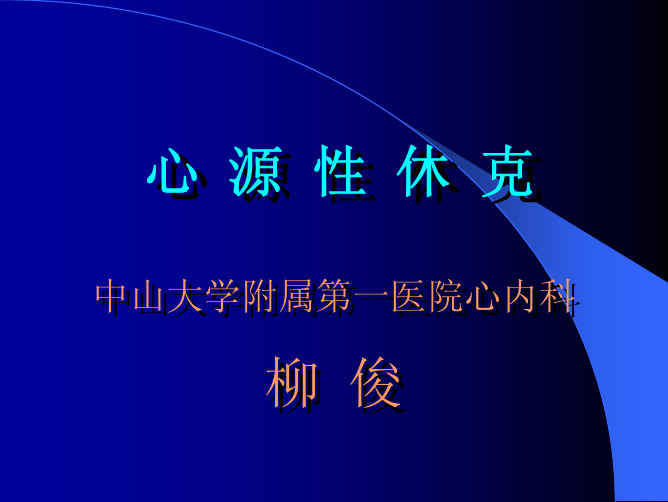 心 源 性 休 克

中山大学附属第一医院心内科

柳 俊